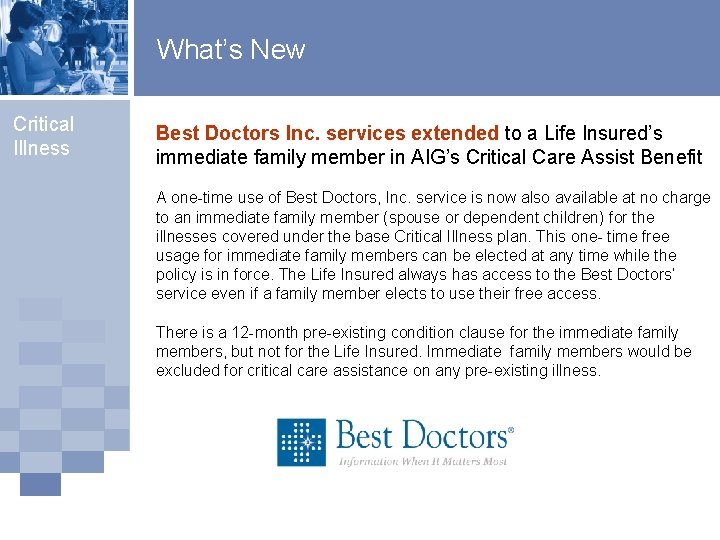 What's New

Critical Illness

Best Doctors Inc. services extended to a Life Insured's immediate family member in AIG's Critical Care Assist Benefit

A one-time use of Best Doctors, Inc. service is now also available at no charge to an immediate family member (spouse or dependent children) for the illnesses covered under the base Critical Illness plan. This one- time free usage for immediate family members can be elected at any time while the policy is in force. The Life Insured always has access to the Best Doctors' service even if a family member elects to use their free access.

There is a 12-month pre-existing condition clause for the immediate family members, but not for the Life Insured. Immediate family members would be excluded for critical care assistance on any pre-existing illness.

Best Doctors®
Information When It Matters Most